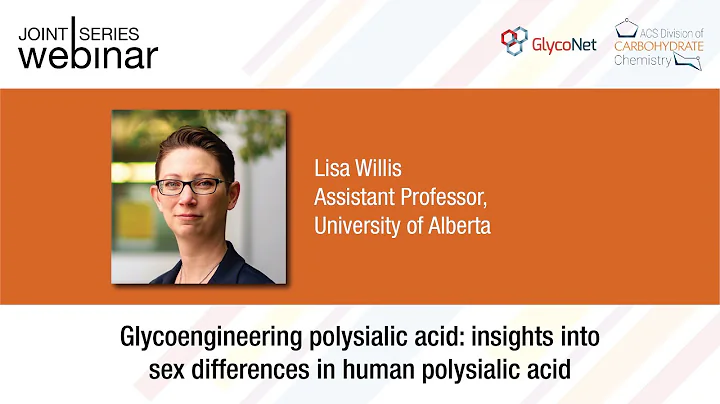 JOINT SERIES
webinar

GlycoNet

ACS Division of
CARBOHYDRATE
Chemistry

Lisa Willis
Assistant Professor,
University of Alberta

Glycoengineering polysialic acid: insights into sex differences in human polysialic acid